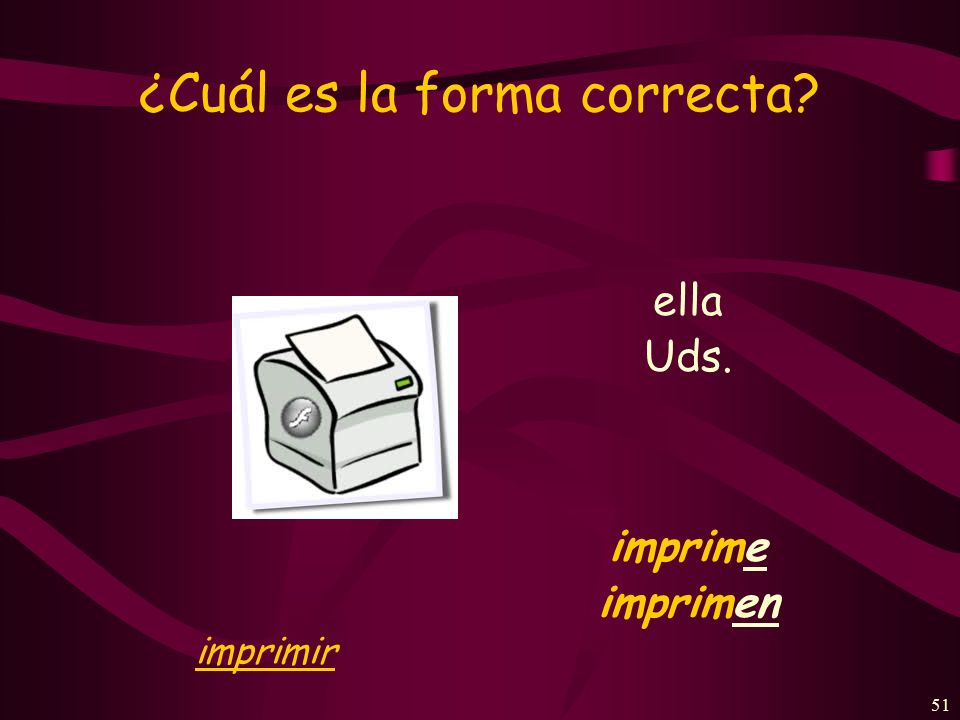 ¿Cuál es la forma correcta?

ella
Uds.

imprime
imprimen

imprimir

51